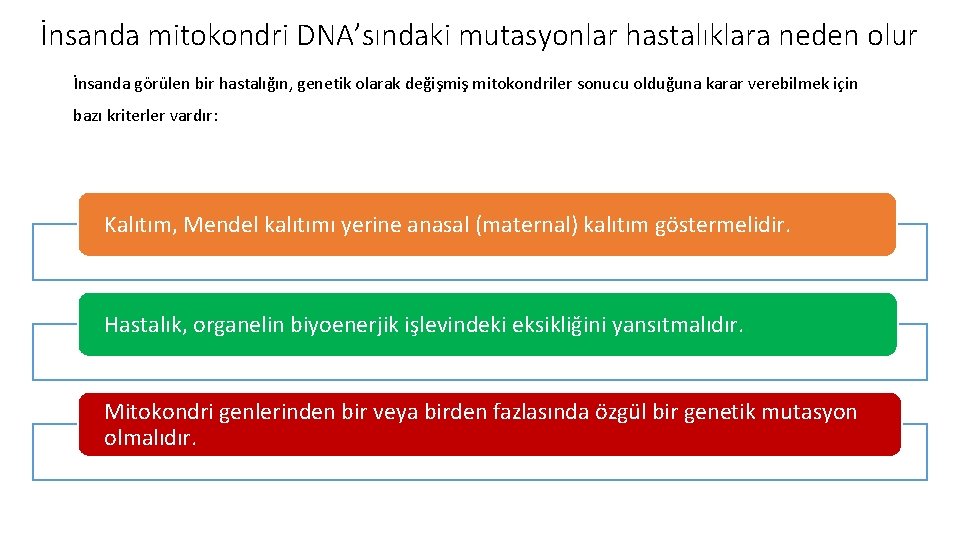 İnsanda mitokondri DNA’sındaki mutasyonlar hastalıklara neden olur

İnsanda görülen bir hastalığın, genetik olarak değişmiş mitokondriler sonucu olduğuna karar verebilmek için bazı kriterler vardır:

Kalıtım, Mendel kalıtımı yerine anasal (maternal) kalıtım göstermelidir.

Hastalık, organelin biyoenerjik işlevindeki eksikliğini yansıtmalıdır.

Mitokondri genlerinden bir veya birden fazlasında özgül bir genetik mutasyon olmalıdır.